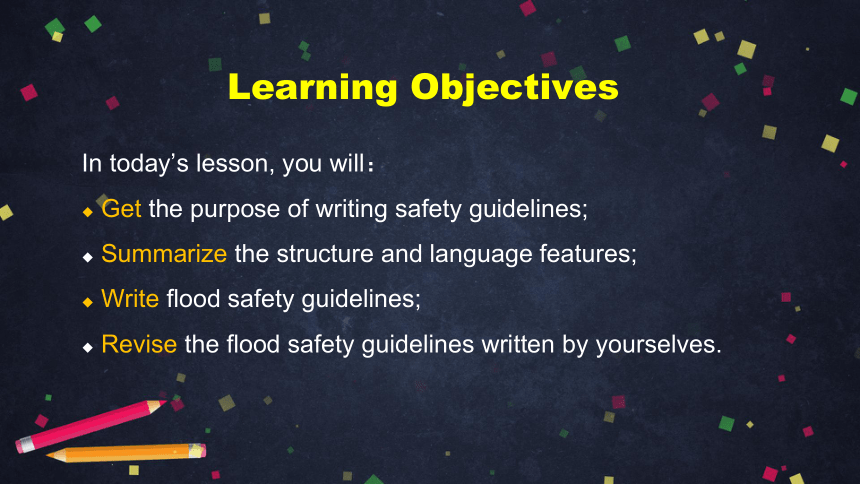 Learning Objectives

In today’s lesson, you will：

◆ Get the purpose of writing safety guidelines;

◆ Summarize the structure and language features;

◆ Write flood safety guidelines;

◆ Revise the flood safety guidelines written by yourselves.